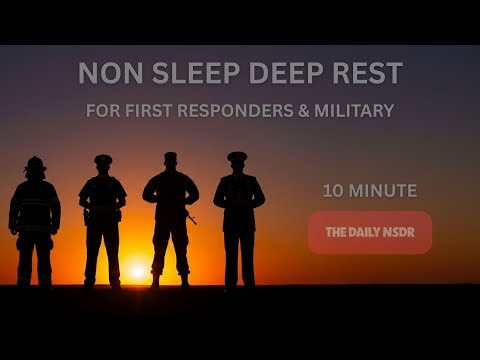 NON SLEEP DEEP REST

FOR FIRST RESPONDERS & MILITARY

10 MINUTE

THE DAILY NSDR